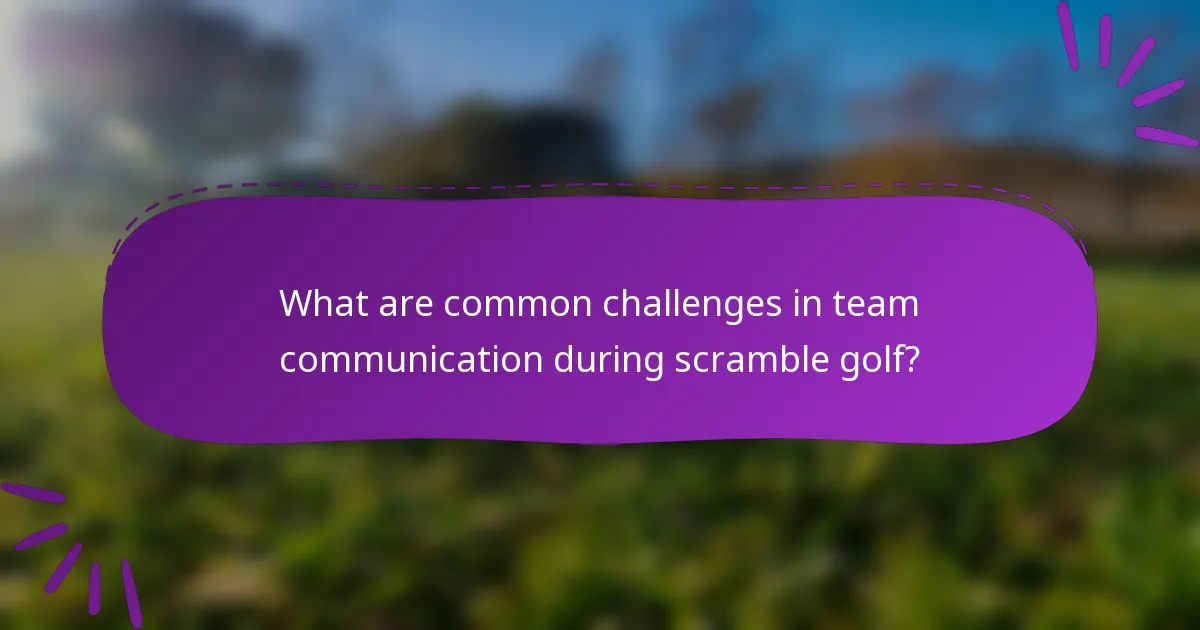 What are common challenges in team communication during scramble golf?